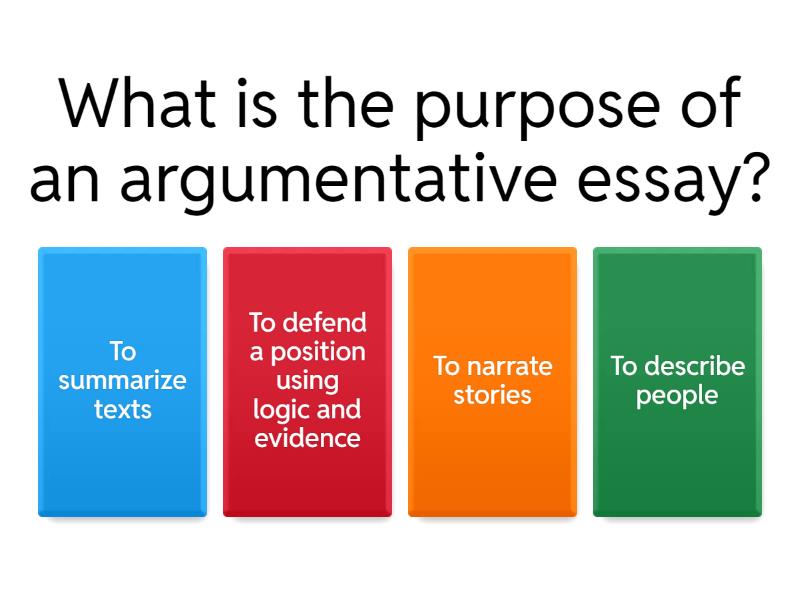 What is the purpose of an argumentative essay?

To summarize texts

To defend a position using logic and evidence

To narrate stories

To describe people